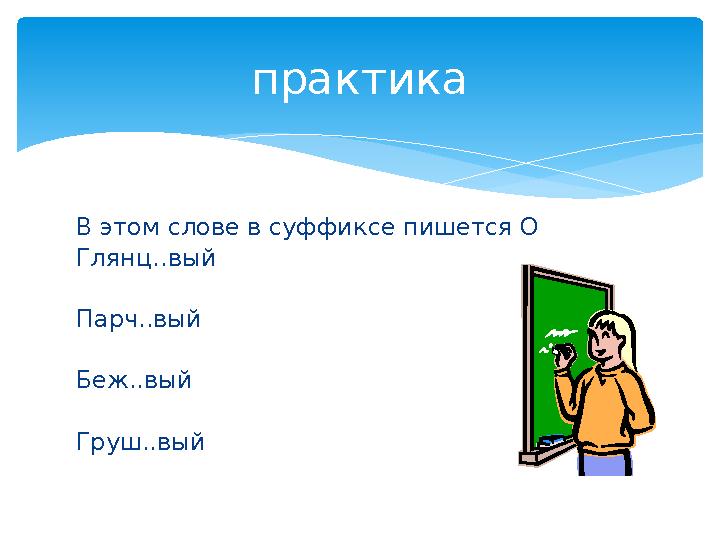 практика

В этом слове в суффиксе пишется О
Глянц..вый

Парч..вый

Беж..вый

Груш..вый